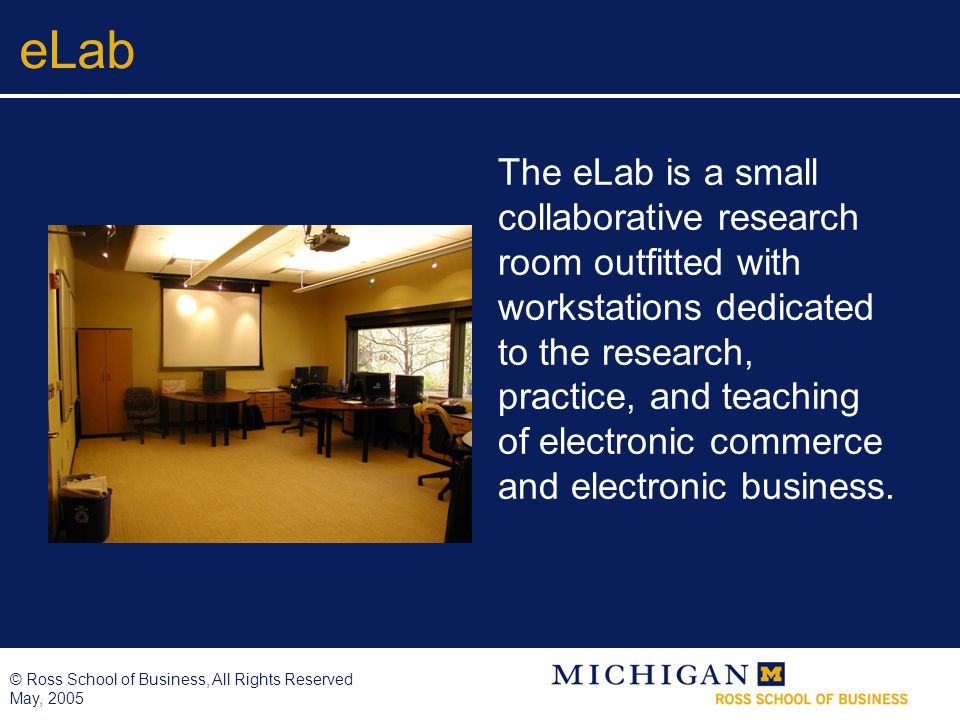 eLab

The eLab is a small collaborative research room outfitted with workstations dedicated to the research, practice, and teaching of electronic commerce and electronic business.

© Ross School of Business, All Rights Reserved
May, 2005

MICHIGAN M
ROSS SCHOOL OF BUSINESS